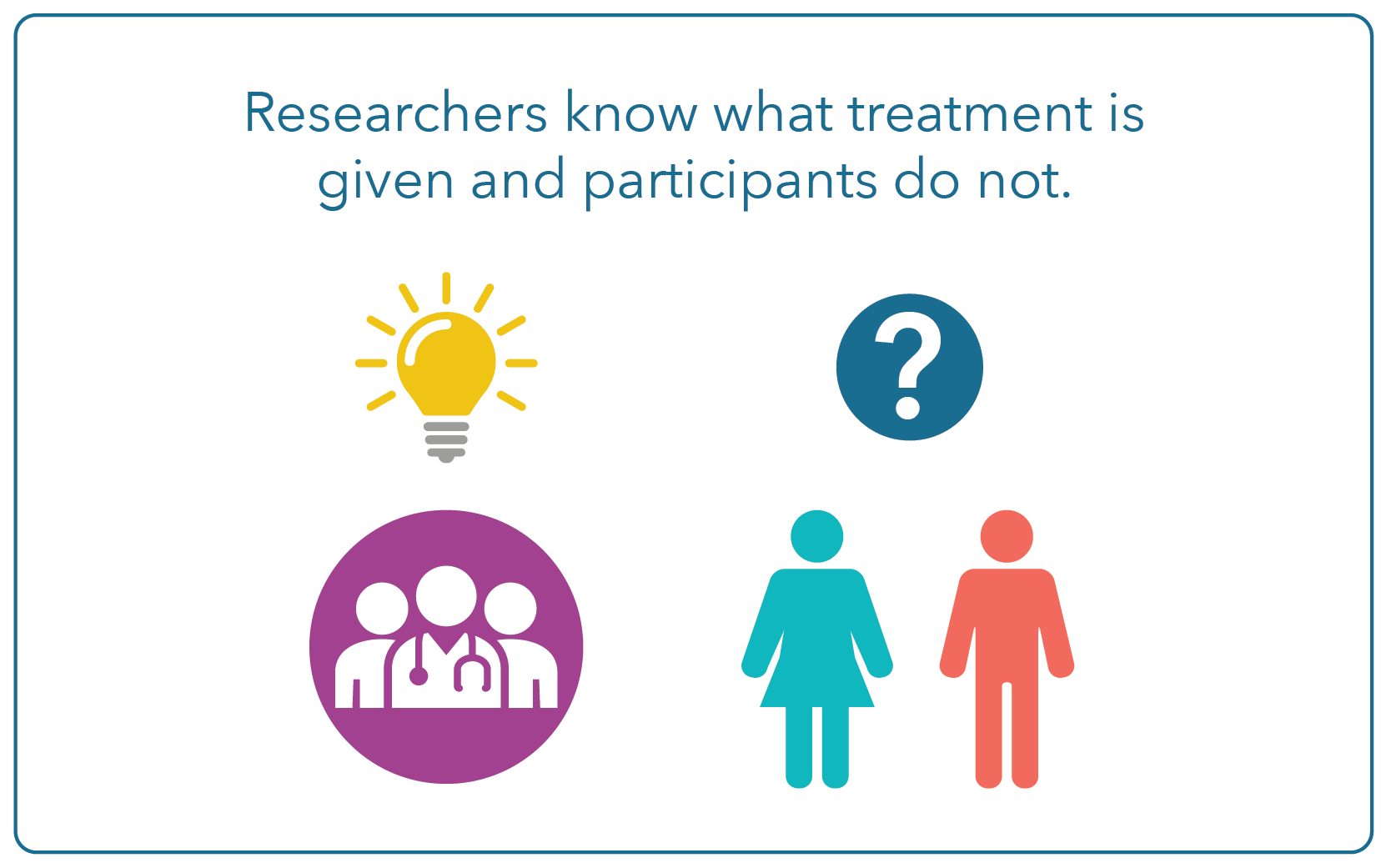 Researchers know what treatment is given and participants do not.

?